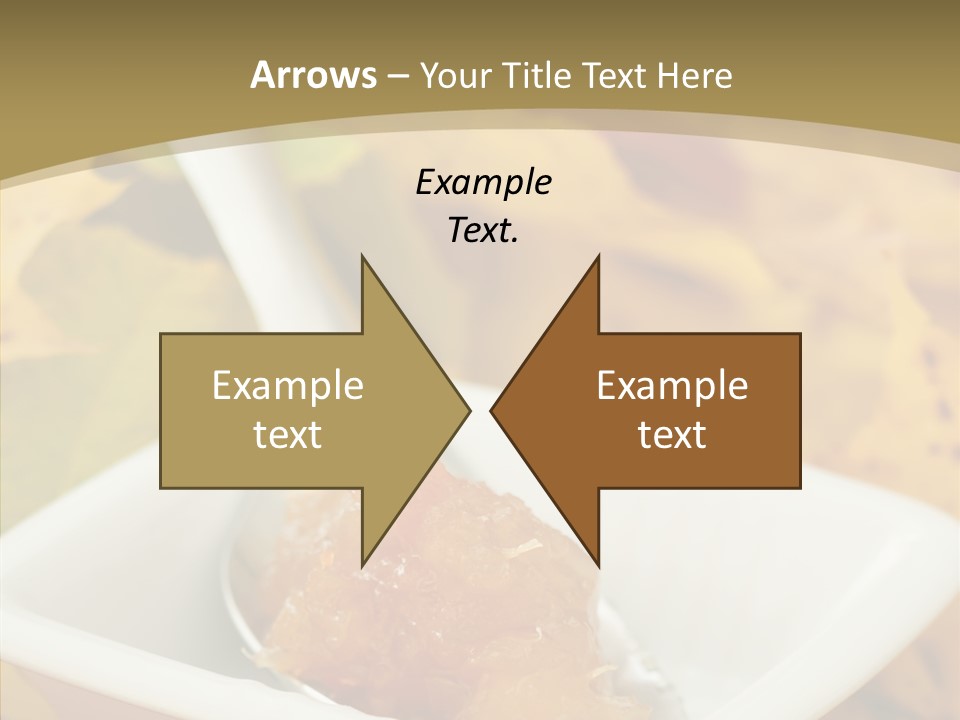 Arrows – Your Title Text Here

Example Text.

Example text

Example text